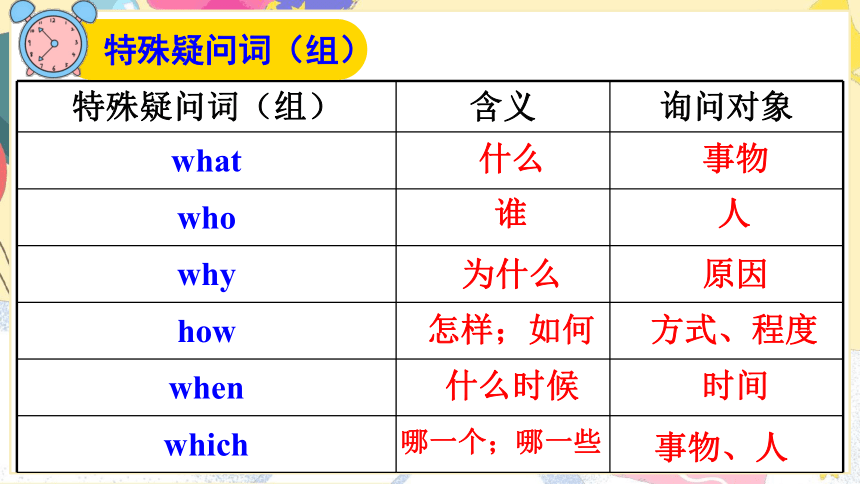 特殊疑问词（组）

| 特殊疑问词（组） | 含义 | 询问对象 |
|---|---|---|
| what | 什么 | 事物 |
| who | 谁 | 人 |
| why | 为什么 | 原因 |
| how | 怎样；如何 | 方式、程度 |
| when | 什么时候 | 时间 |
| which | 哪一个；哪一些 | 事物、人 |